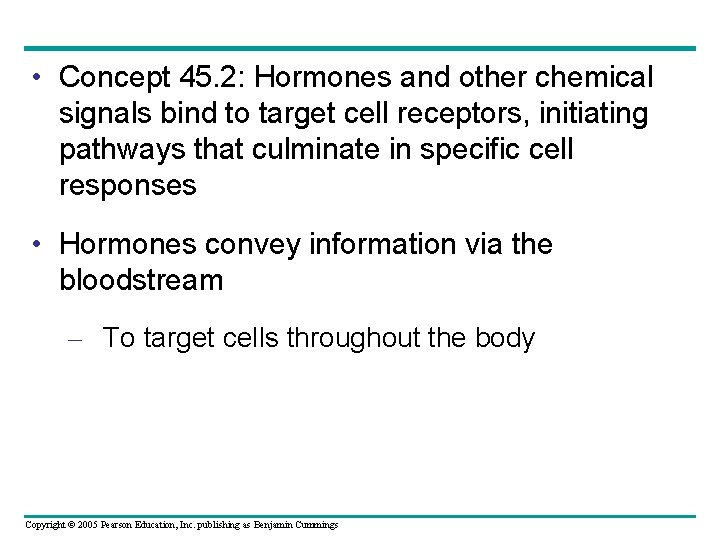 • Concept 45.2: Hormones and other chemical signals bind to target cell receptors, initiating pathways that culminate in specific cell responses

• Hormones convey information via the bloodstream

– To target cells throughout the body

Copyright © 2005 Pearson Education, Inc. publishing as Benjamin Cummings